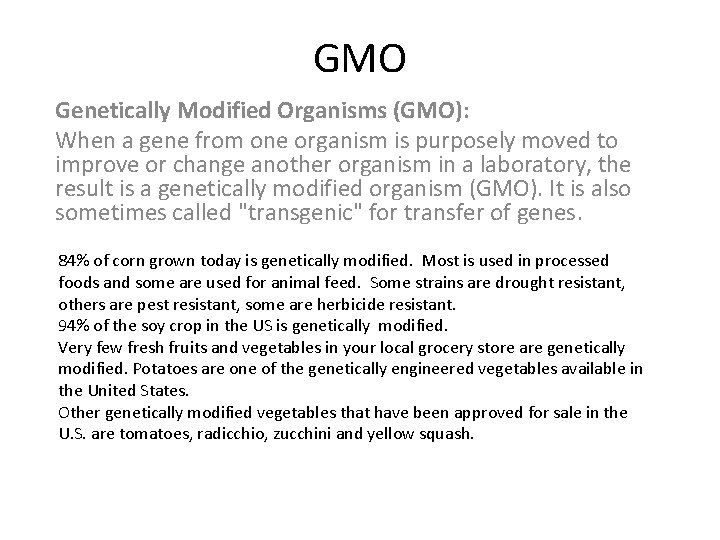 GMO

Genetically Modified Organisms (GMO):
When a gene from one organism is purposely moved to improve or change another organism in a laboratory, the result is a genetically modified organism (GMO). It is also sometimes called "transgenic" for transfer of genes.

84% of corn grown today is genetically modified. Most is used in processed foods and some are used for animal feed. Some strains are drought resistant, others are pest resistant, some are herbicide resistant.
94% of the soy crop in the US is genetically modified.
Very few fresh fruits and vegetables in your local grocery store are genetically modified. Potatoes are one of the genetically engineered vegetables available in the United States.
Other genetically modified vegetables that have been approved for sale in the U.S. are tomatoes, radicchio, zucchini and yellow squash.